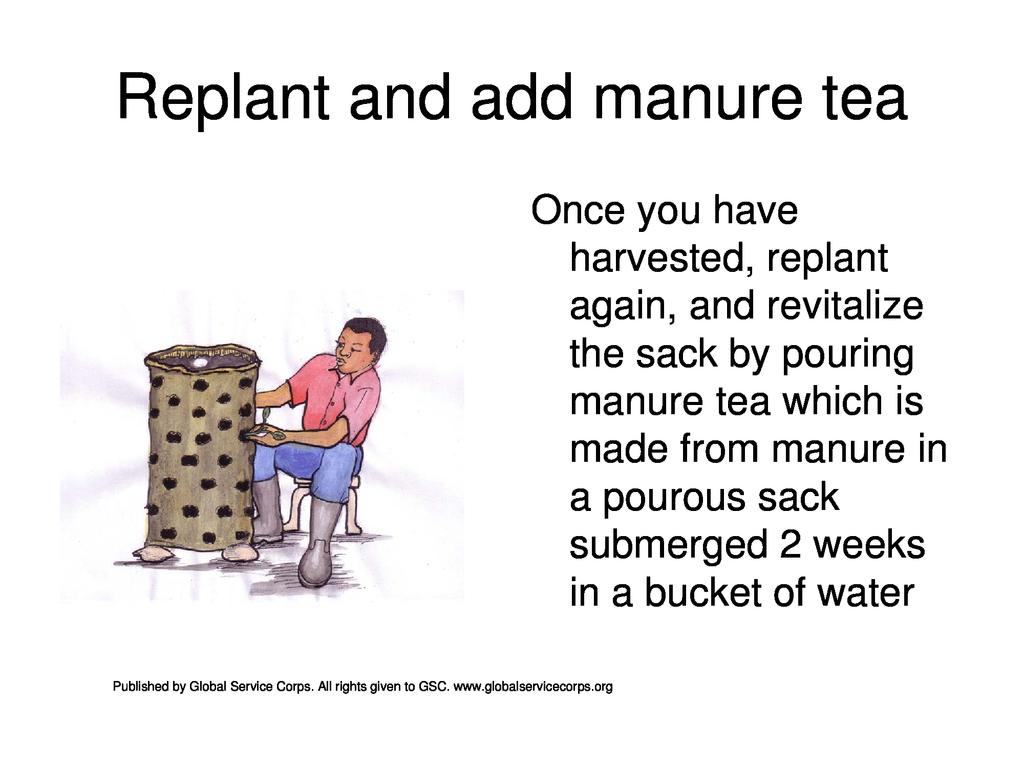 Replant and add manure tea

Once you have harvested, replant again, and revitalize the sack by pouring manure tea which is made from manure in a pourous sack submerged 2 weeks in a bucket of water

Published by Global Service Corps. All rights given to GSC. www.globalservicecorps.org